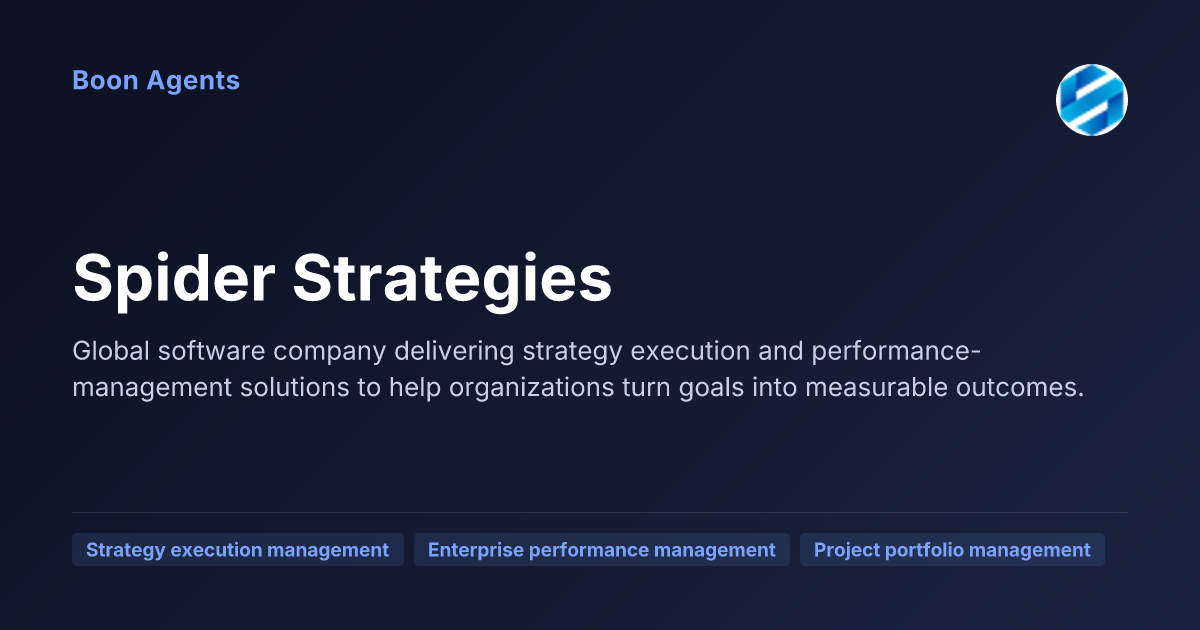 Boon Agents

Spider Strategies

Global software company delivering strategy execution and performance-management solutions to help organizations turn goals into measurable outcomes.

Strategy execution management
Enterprise performance management
Project portfolio management